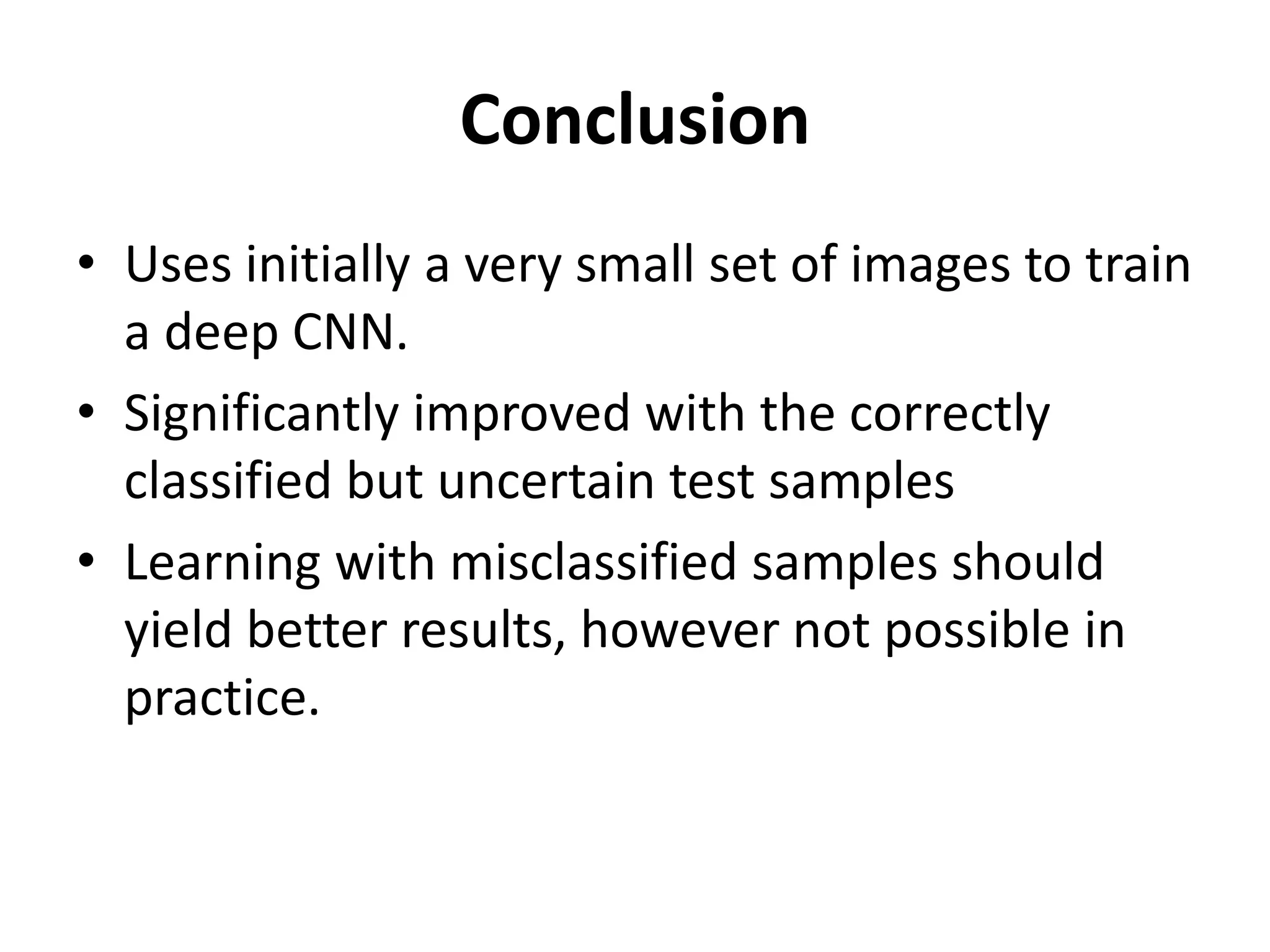 Conclusion

• Uses initially a very small set of images to train a deep CNN.
• Significantly improved with the correctly classified but uncertain test samples
• Learning with misclassified samples should yield better results, however not possible in practice.